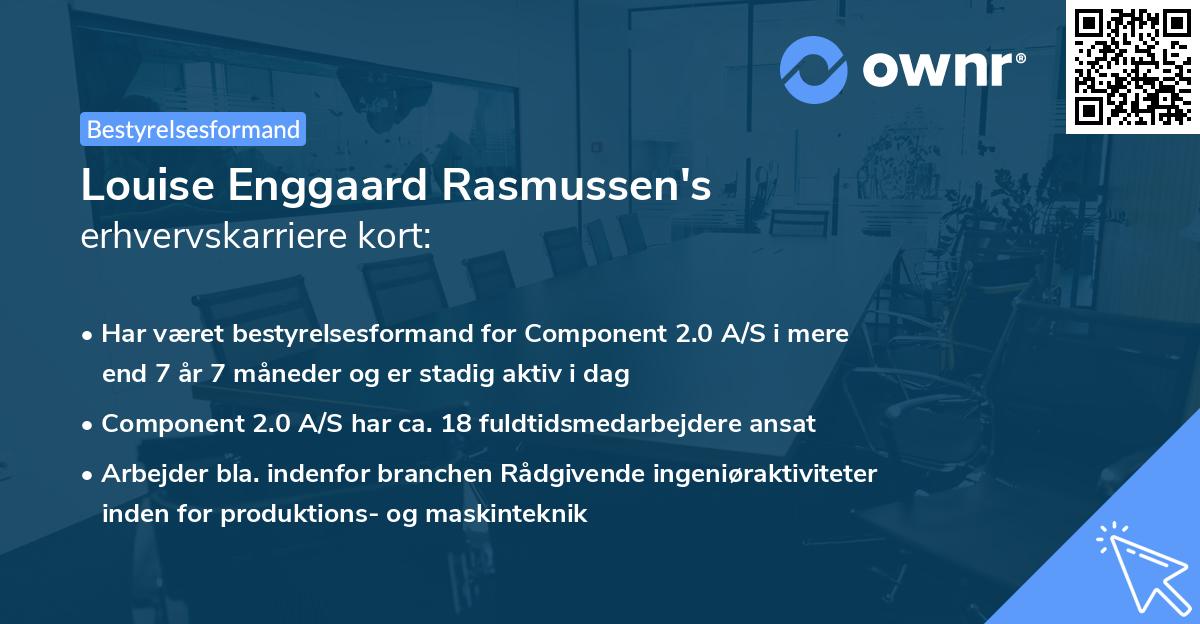 ownr®

Bestyrelsesformand

Louise Enggaard Rasmussen's
erhvervskarriere kort:

• Har været bestyrelsesformand for Component 2.0 A/S i mere end 7 år 7 måneder og er stadig aktiv i dag

• Component 2.0 A/S har ca. 18 fuldtidsmedarbejdere ansat

• Arbejder bla. indenfor branchen Rådgivende ingeniøraktiviteter inden for produktions- og maskinteknik